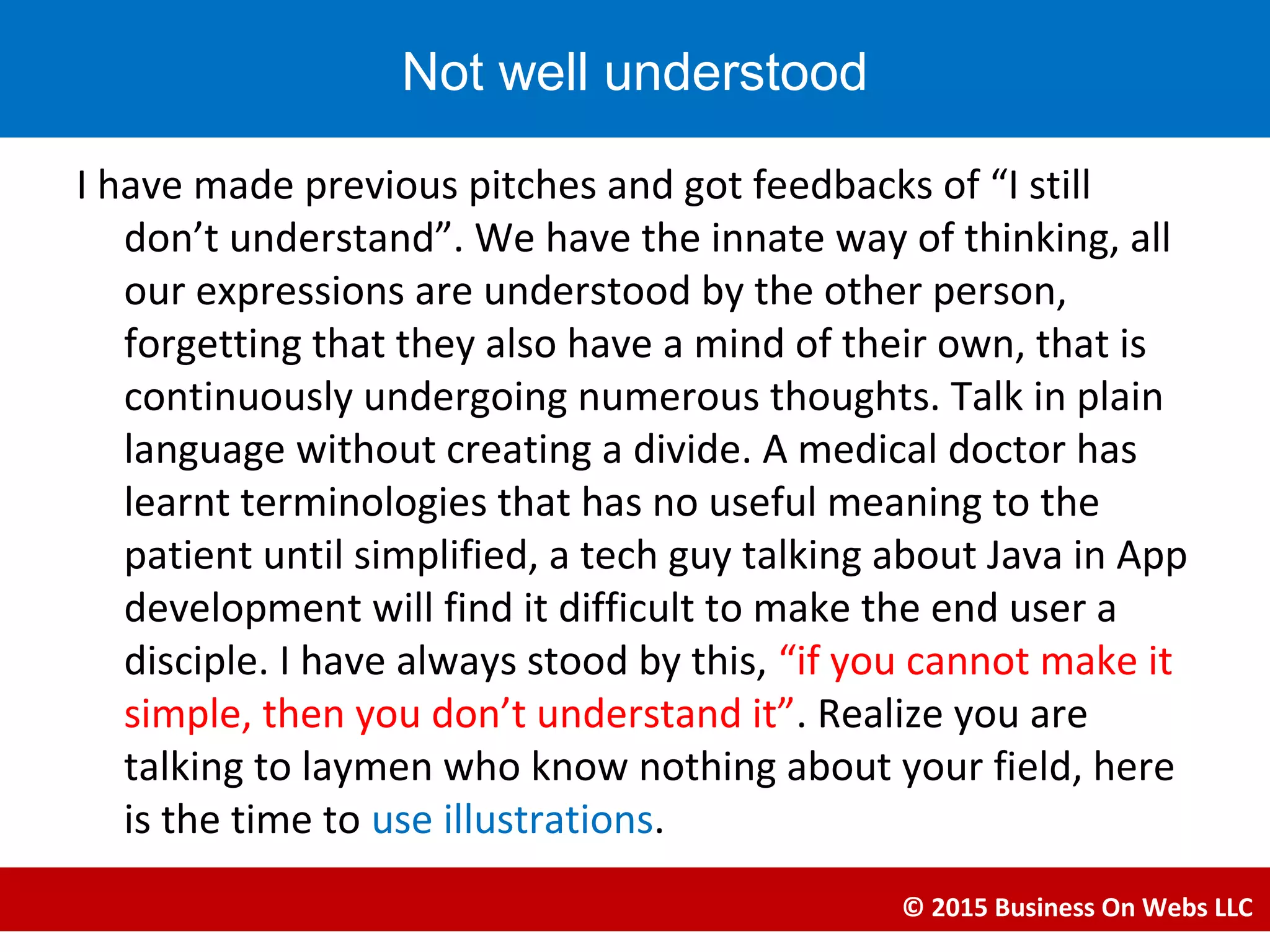 Not well understood

I have made previous pitches and got feedbacks of “I still don’t understand”. We have the innate way of thinking, all our expressions are understood by the other person, forgetting that they also have a mind of their own, that is continuously undergoing numerous thoughts. Talk in plain language without creating a divide. A medical doctor has learnt terminologies that has no useful meaning to the patient until simplified, a tech guy talking about Java in App development will find it difficult to make the end user a disciple. I have always stood by this, “if you cannot make it simple, then you don’t understand it”. Realize you are talking to laymen who know nothing about your field, here is the time to use illustrations.

© 2015 Business On Webs LLC